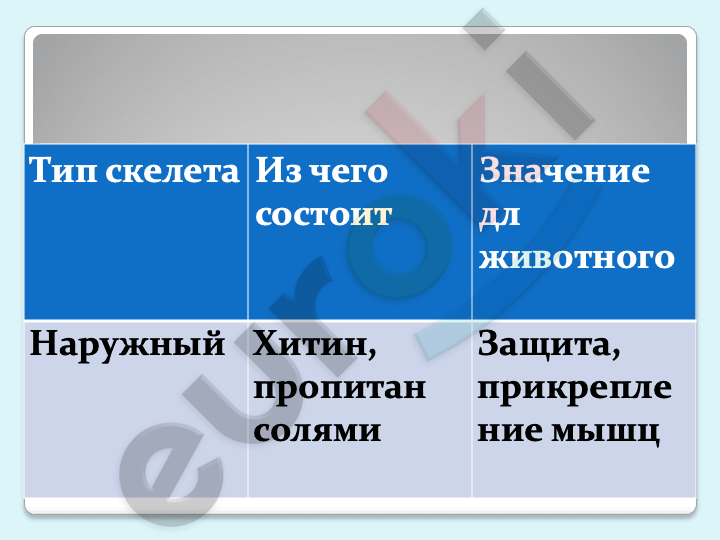 | Тип скелета | Из чего состоит | Значение дл животного |
|---|---|---|
| Наружный | Хитин, пропитан солями | Защита, прикрепление мышц |

euroki